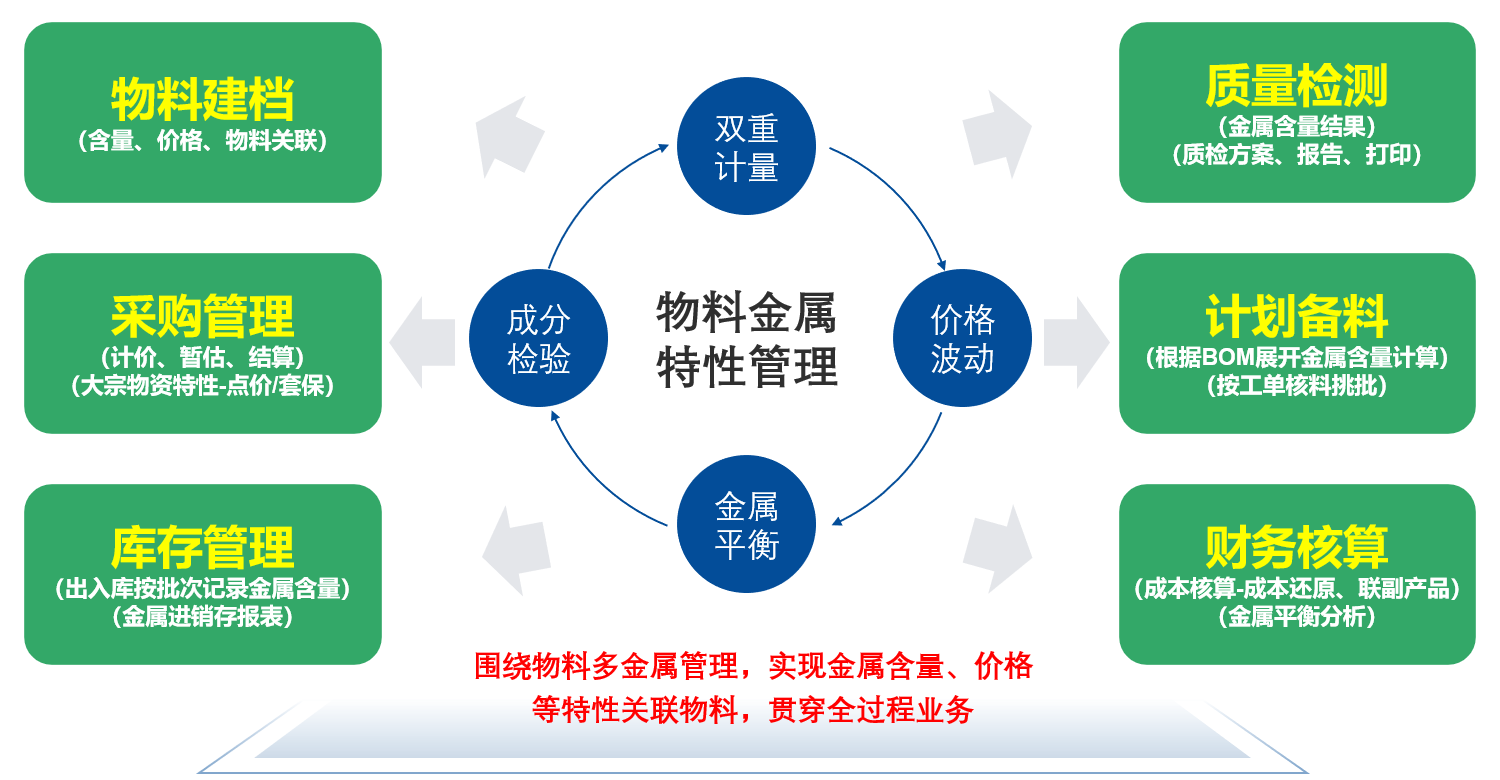 物料建档
（含量、价格、物料关联）

采购管理
（计价、暂估、结算）
（大宗物资特性-点价/套保）

库存管理
（出入库按批次记录金属含量）
（金属进销存报表）

双重计量

成分检验

物料金属特性管理

价格波动

金属平衡

质量检测
（金属含量结果）
（质检方案、报告、打印）

计划备料
（根据BOM展开金属含量计算）
（按工单核料挑批）

财务核算
（成本核算-成本还原、联副产品）
（金属平衡分析）

围绕物料多金属管理，实现金属含量、价格等特性关联物料，贯穿全过程业务